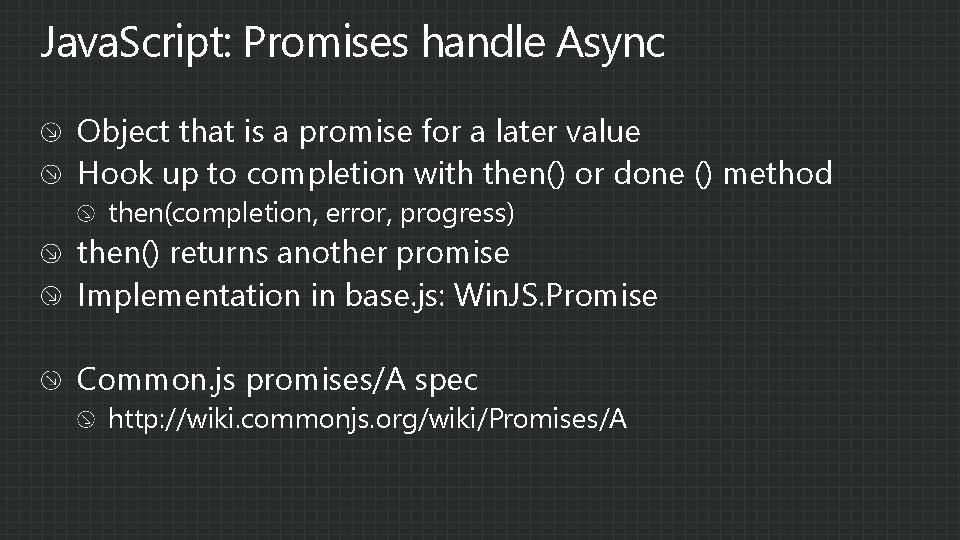 JavaScript: Promises handle Async

Object that is a promise for a later value
Hook up to completion with then() or done () method
then(completion, error, progress)
then() returns another promise
Implementation in base.js: WinJS.Promise

Common.js promises/A spec
http://wiki.commonjs.org/wiki/Promises/A